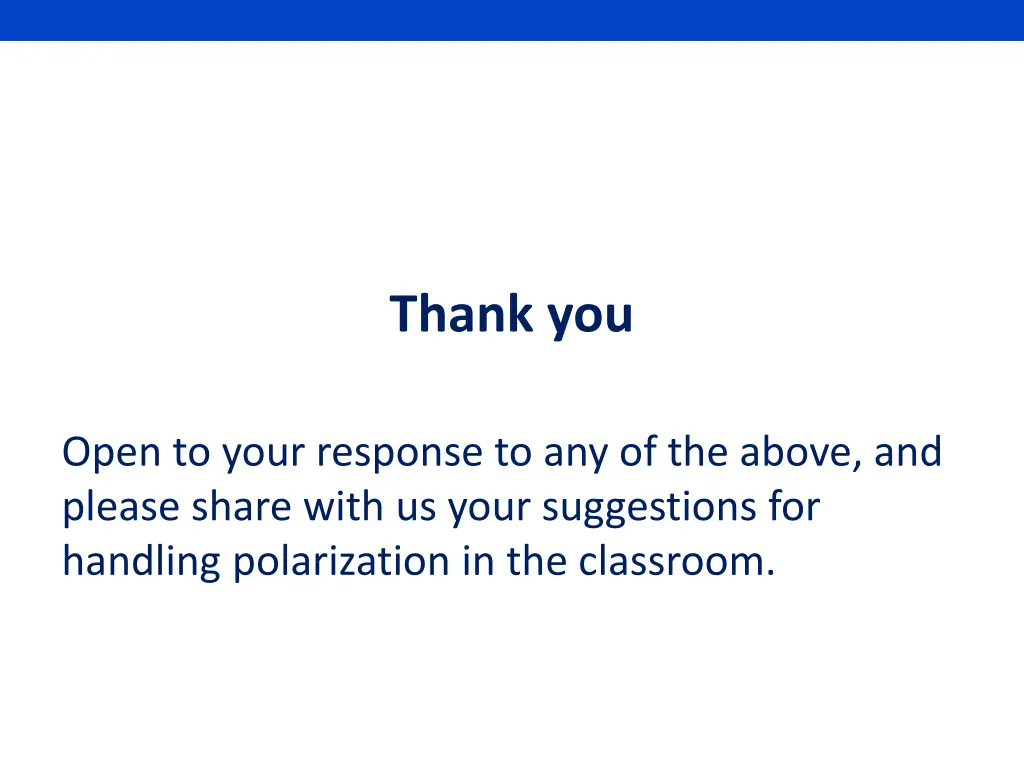 Thank you

Open to your response to any of the above, and please share with us your suggestions for handling polarization in the classroom.